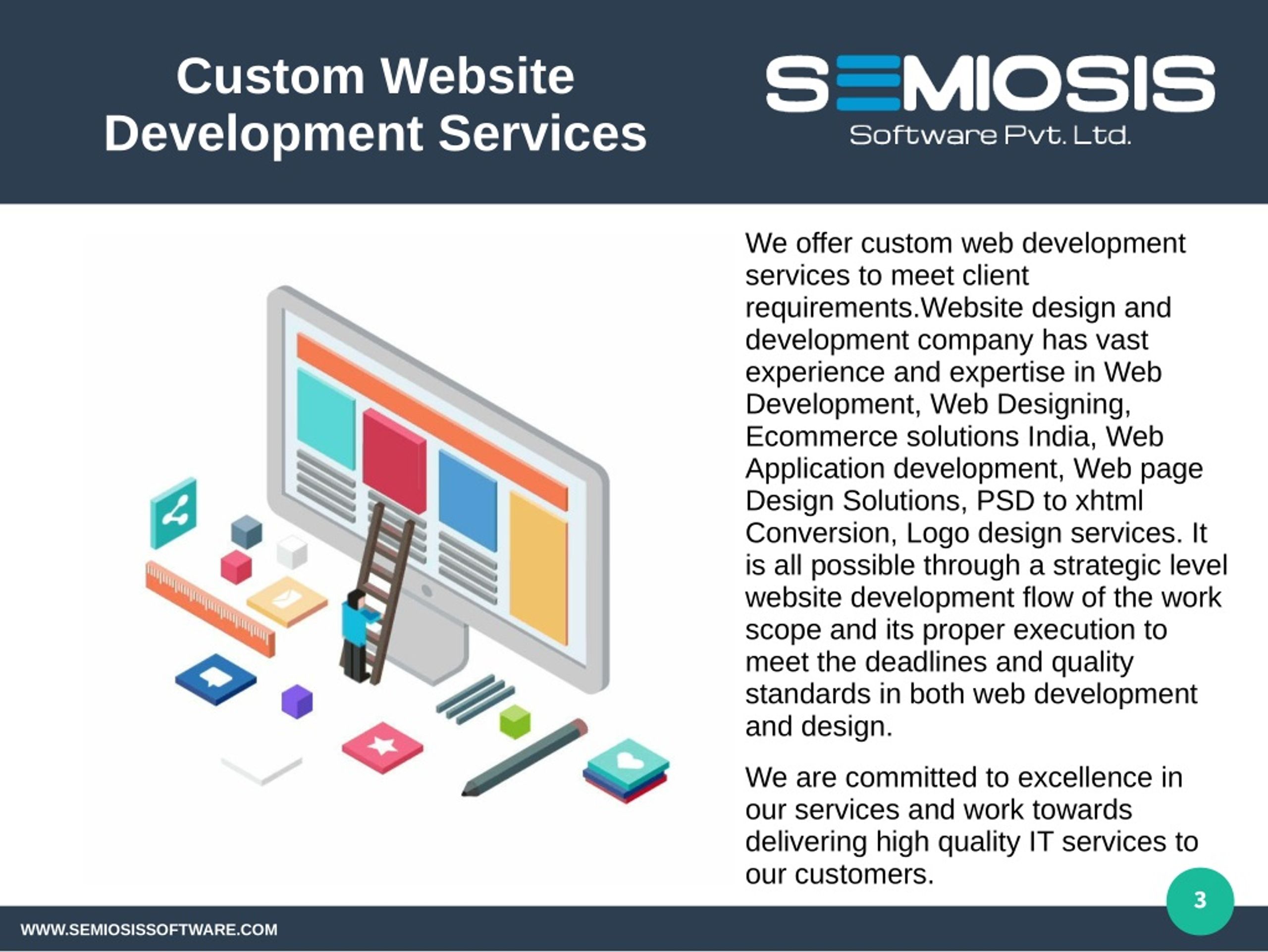 Custom Website Development Services

SEMIOSIS
Software Pvt. Ltd.

We offer custom web development services to meet client requirements.Website design and development company has vast experience and expertise in Web Development, Web Designing, Ecommerce solutions India, Web Application development, Web page Design Solutions, PSD to xhtml Conversion, Logo design services. It is all possible through a strategic level website development flow of the work scope and its proper execution to meet the deadlines and quality standards in both web development and design.

We are committed to excellence in our services and work towards delivering high quality IT services to our customers.

3

WWW.SEMIOSISSOFTWARE.COM